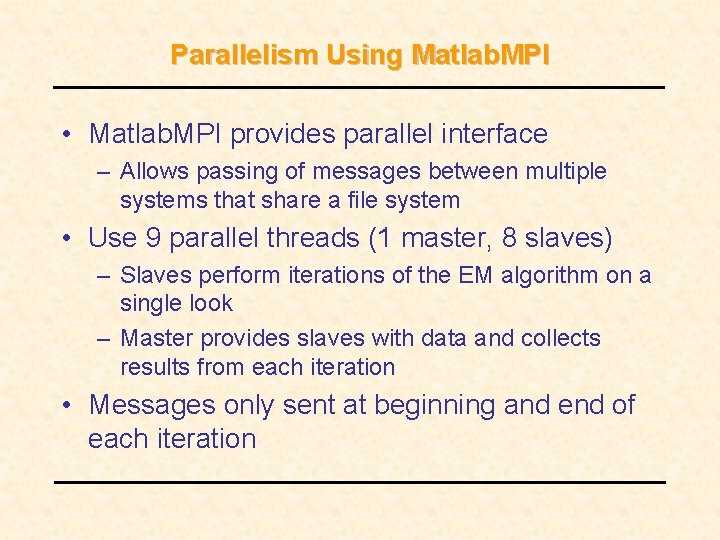 Parallelism Using MatlabMPI

• MatlabMPI provides parallel interface
– Allows passing of messages between multiple systems that share a file system

• Use 9 parallel threads (1 master, 8 slaves)
– Slaves perform iterations of the EM algorithm on a single look
– Master provides slaves with data and collects results from each iteration

• Messages only sent at beginning and end of each iteration